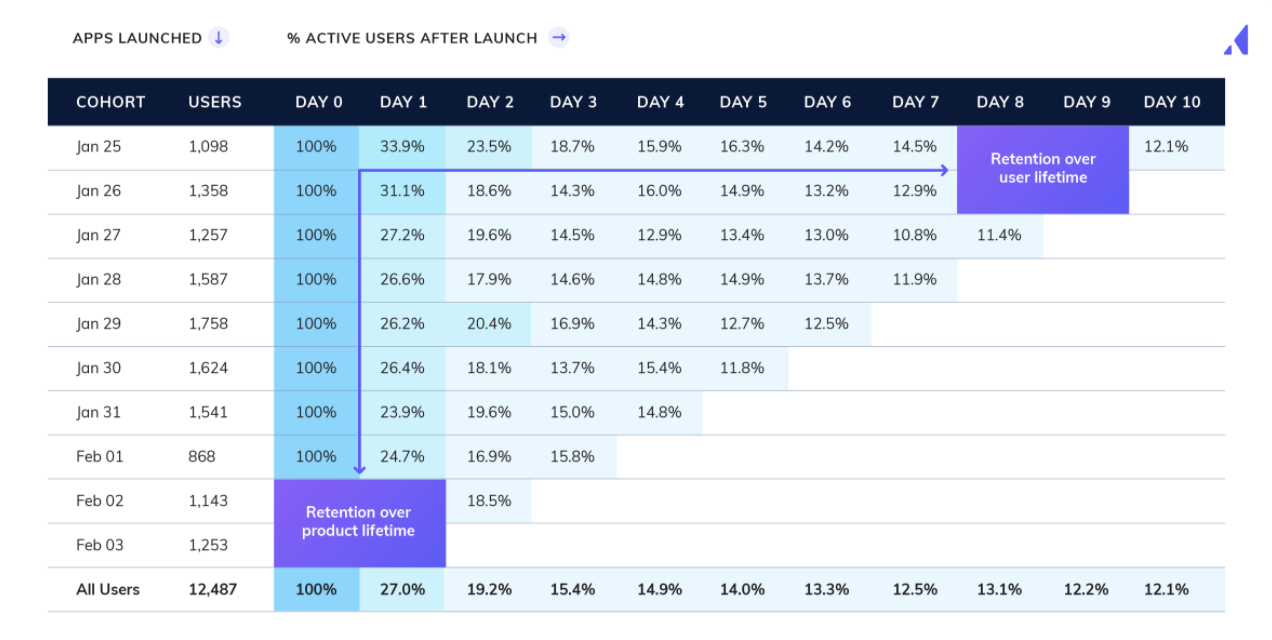 APPS LAUNCHED ↓ % ACTIVE USERS AFTER LAUNCH →

| COHORT | USERS | DAY 0 | DAY 1 | DAY 2 | DAY 3 | DAY 4 | DAY 5 | DAY 6 | DAY 7 | DAY 8 | DAY 9 | DAY 10 |
|---|---|---|---|---|---|---|---|---|---|---|---|---|
| Jan 25 | 1,098 | 100% | 33.9% | 23.5% | 18.7% | 15.9% | 16.3% | 14.2% | 14.5% | Retention over user lifetime | | 12.1% |
| Jan 26 | 1,358 | 100% | 31.1% | 18.6% | 14.3% | 16.0% | 14.9% | 13.2% | 12.9% | | | |
| Jan 27 | 1,257 | 100% | 27.2% | 19.6% | 14.5% | 12.9% | 13.4% | 13.0% | 10.8% | 11.4% | | |
| Jan 28 | 1,587 | 100% | 26.6% | 17.9% | 14.6% | 14.8% | 14.9% | 13.7% | 11.9% | | | |
| Jan 29 | 1,758 | 100% | 26.2% | 20.4% | 16.9% | 14.3% | 12.7% | 12.5% | | | | |
| Jan 30 | 1,624 | 100% | 26.4% | 18.1% | 13.7% | 15.4% | 11.8% | | | | | |
| Jan 31 | 1,541 | 100% | 23.9% | 19.6% | 15.0% | 14.8% | | | | | | |
| Feb 01 | 868 | 100% | 24.7% | 16.9% | 15.8% | | | | | | | |
| Feb 02 | 1,143 | Retention over product lifetime | | 18.5% | | | | | | | | |
| Feb 03 | 1,253 | | | | | | | | | | | |
| All Users | 12,487 | 100% | 27.0% | 19.2% | 15.4% | 14.9% | 14.0% | 13.3% | 12.5% | 13.1% | 12.2% | 12.1% |